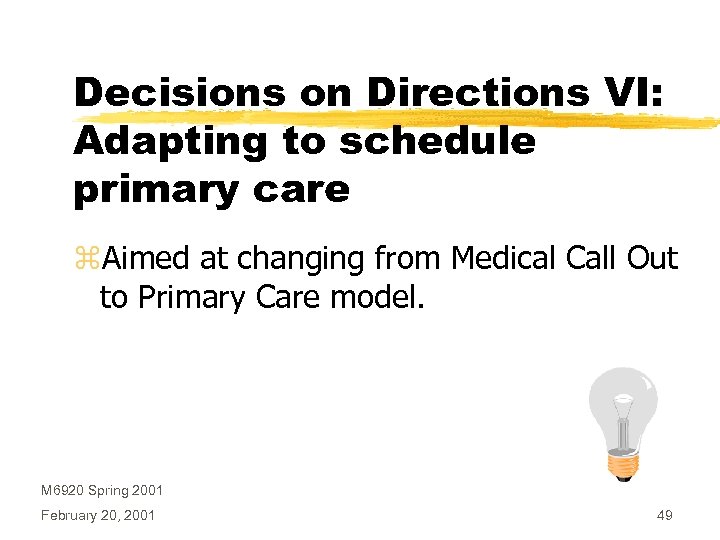 Decisions on Directions VI: Adapting to schedule primary care

⌘Aimed at changing from Medical Call Out to Primary Care model.

M6920 Spring 2001

February 20, 2001

49